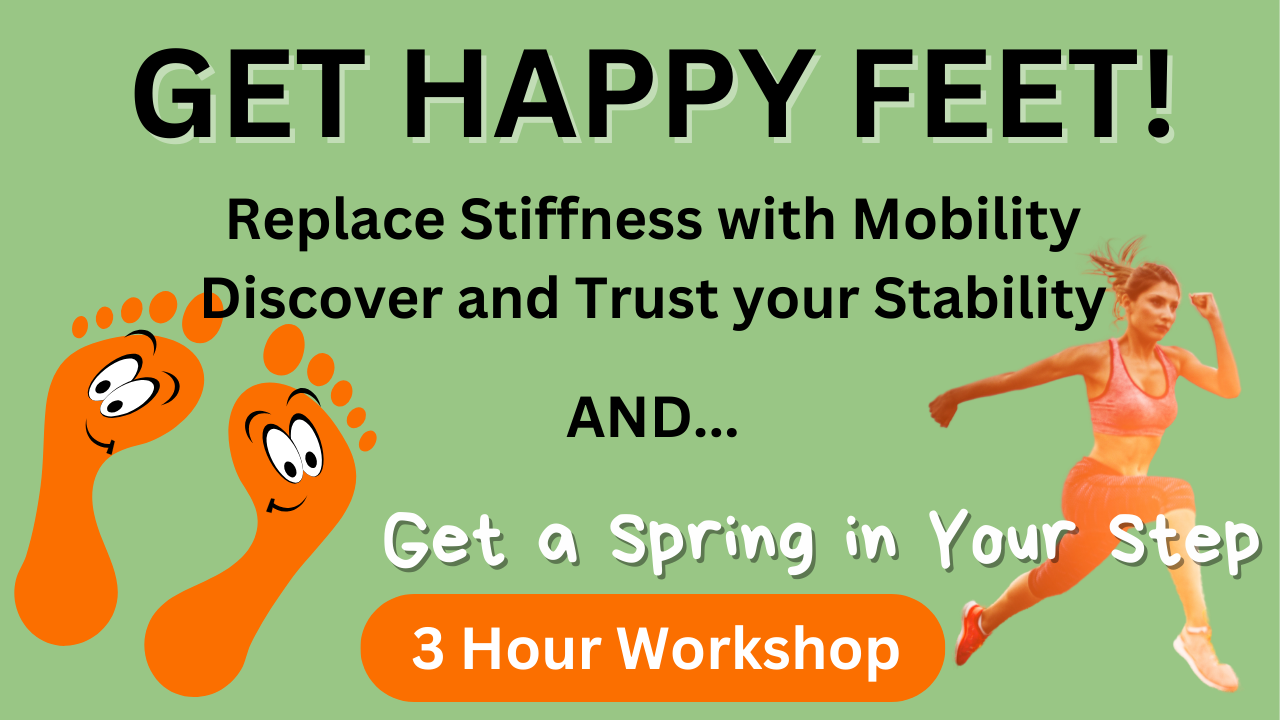 GET HAPPY FEET!

Replace Stiffness with Mobility
Discover and Trust your Stability

AND...

Get a Spring in Your Step

3 Hour Workshop